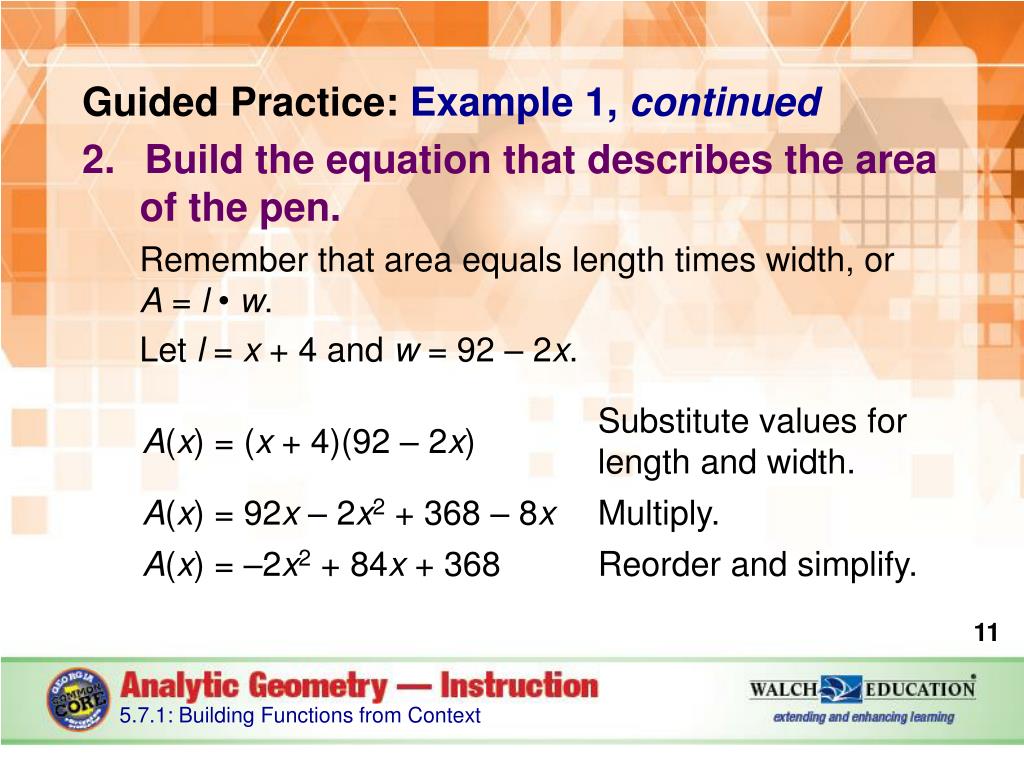 Guided Practice: Example 1, continued

2. Build the equation that describes the area of the pen.

Remember that area equals length times width, or $A = l \cdot w$.

Let $l = x + 4$ and $w = 92 - 2x$.

| | |
|---|---|
| $A(x) = (x + 4)(92 - 2x)$ | Substitute values for length and width. |
| $A(x) = 92x - 2x^2 + 368 - 8x$ | Multiply. |
| $A(x) = -2x^2 + 84x + 368$ | Reorder and simplify. |

11

GEORGIA COMMON CORE

Analytic Geometry — Instruction

5.7.1: Building Functions from Context

WALCH EDUCATION

extending and enhancing learning